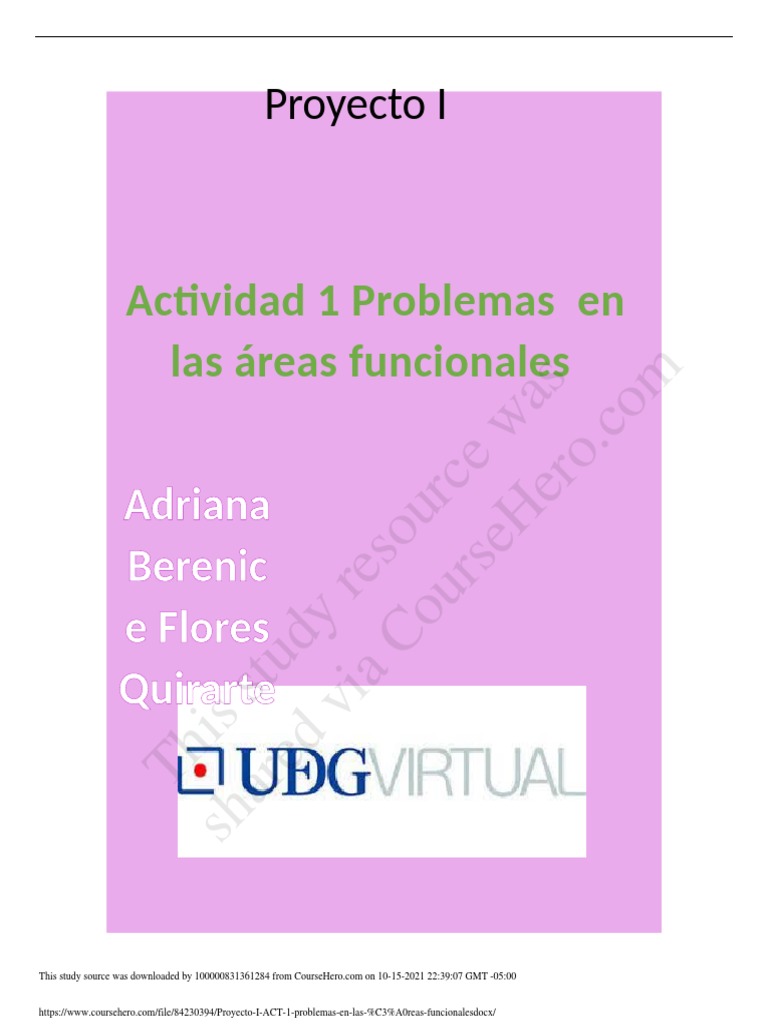 Proyecto I

Actividad 1 Problemas en las áreas funcionales

Adriana Berenic e Flores Quirarte

UDGVIRTUAL

This study resource was shared via CourseHero.com

This study source was downloaded by 100000831361284 from CourseHero.com on 10-15-2021 22:39:07 GMT -05:00

https://www.coursehero.com/file/84230394/Proyecto-I-ACT-1-problemas-en-las-%C3%A0reas-funcionalesdocx/